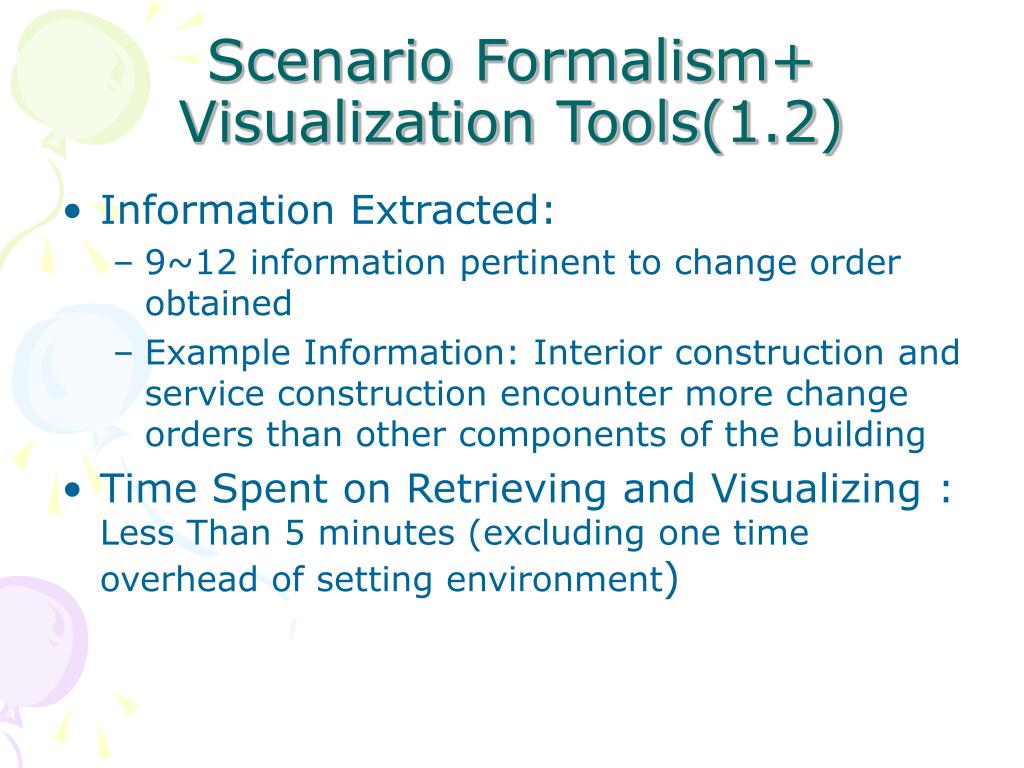 Scenario Formalism+ Visualization Tools(1.2)

• Information Extracted:
– 9~12 information pertinent to change order obtained
– Example Information: Interior construction and service construction encounter more change orders than other components of the building
• Time Spent on Retrieving and Visualizing : Less Than 5 minutes (excluding one time overhead of setting environment)